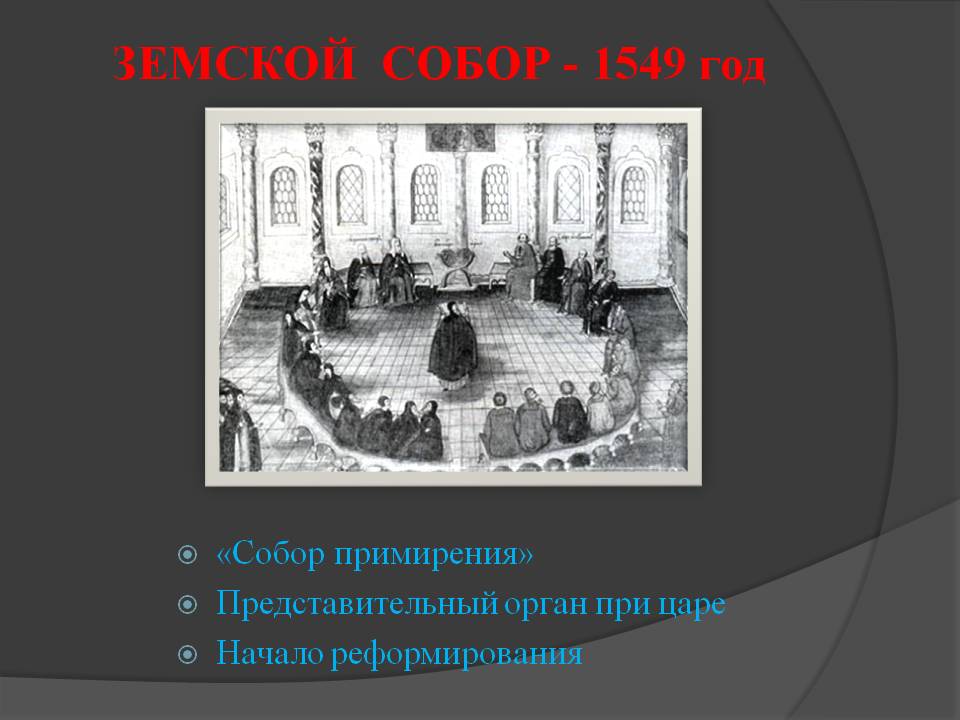 ЗЕМСКОЙ СОБОР - 1549 год

«Собор примирения»
Представительный орган при царе
Начало реформирования